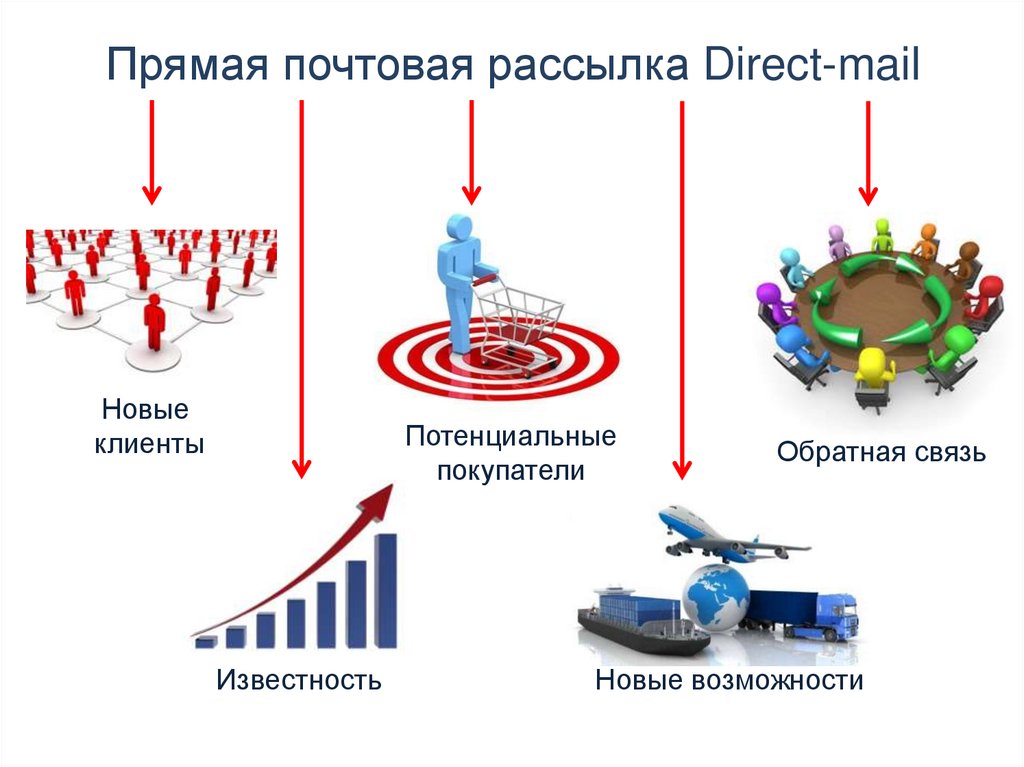 Прямая почтовая рассылка Direct-mail

Новые клиенты

Потенциальные покупатели

Обратная связь

Известность

Новые возможности